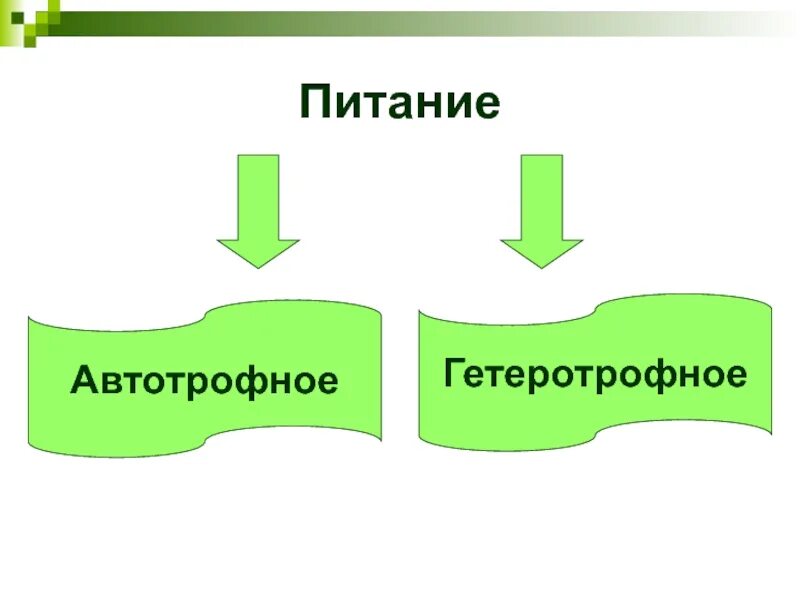 Питание

Автотрофное

Гетеротрофное